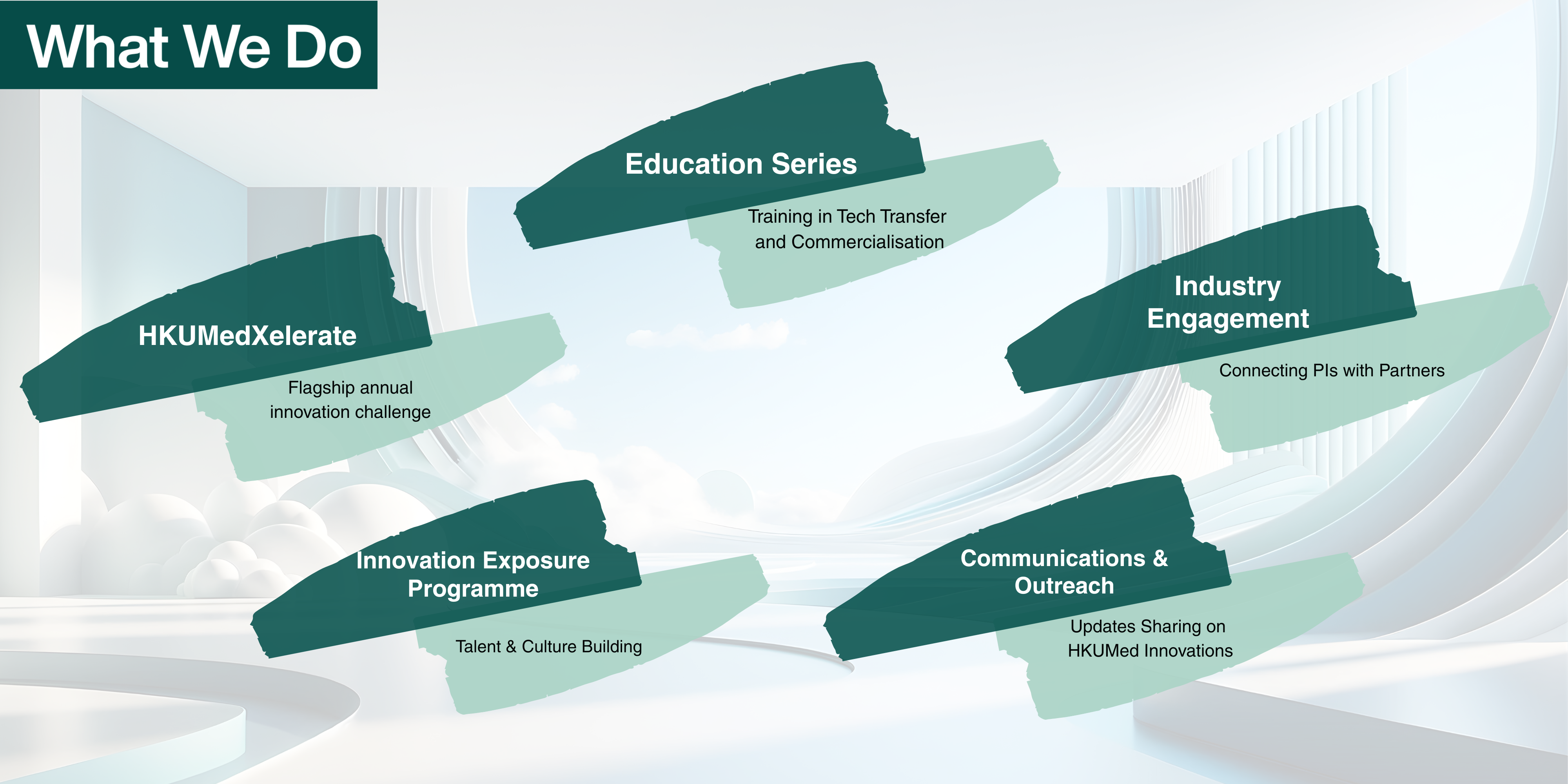 What We Do

Education Series

Training in Tech Transfer and Commercialisation

HKUMedXelerate

Flagship annual innovation challenge

Industry Engagement

Connecting PIs with Partners

Innovation Exposure Programme

Talent & Culture Building

Communications & Outreach

Updates Sharing on HKUMed Innovations